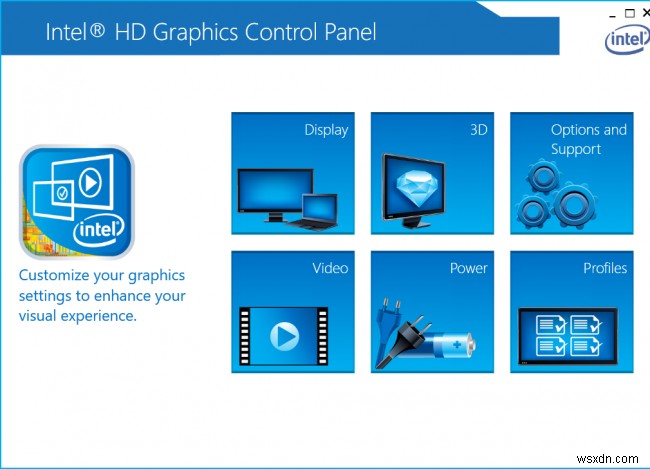 Intel® HD Graphics Control Panel

intel

intel

Customize your graphics settings to enhance your visual experience.

Display

3D

Options and Support

Video

Power

Profiles

wsxdn.com